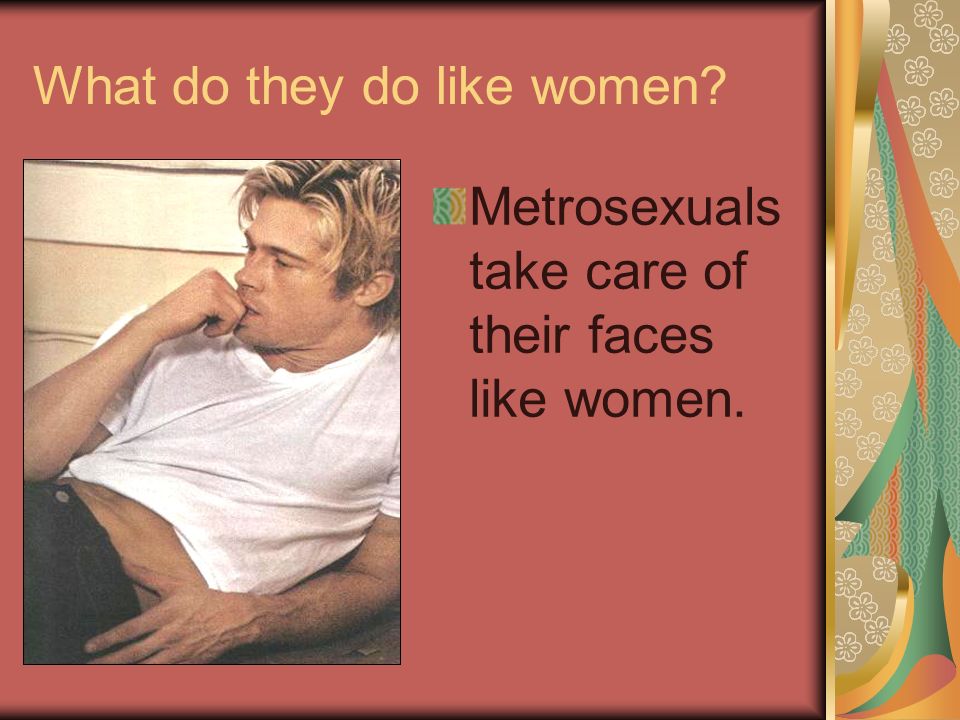 What do they do like women?

Metrosexuals take care of their faces like women.